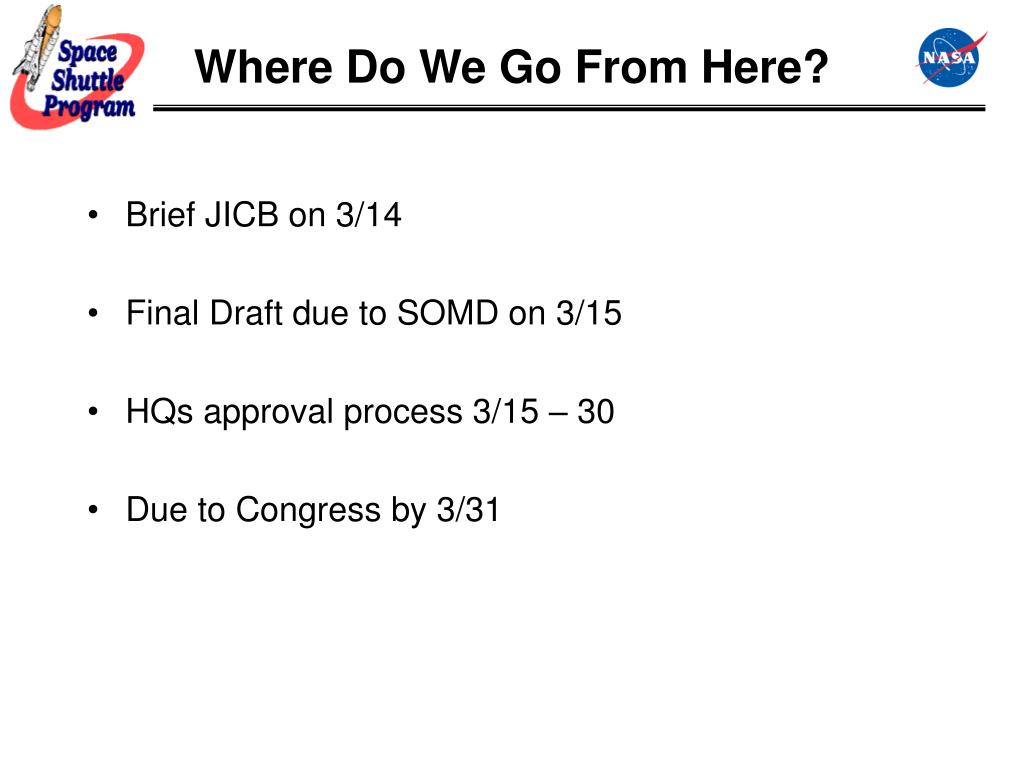 Space Shuttle Program

Where Do We Go From Here?

NASA

• Brief JICB on 3/14

• Final Draft due to SOMD on 3/15

• HQs approval process 3/15 – 30

• Due to Congress by 3/31